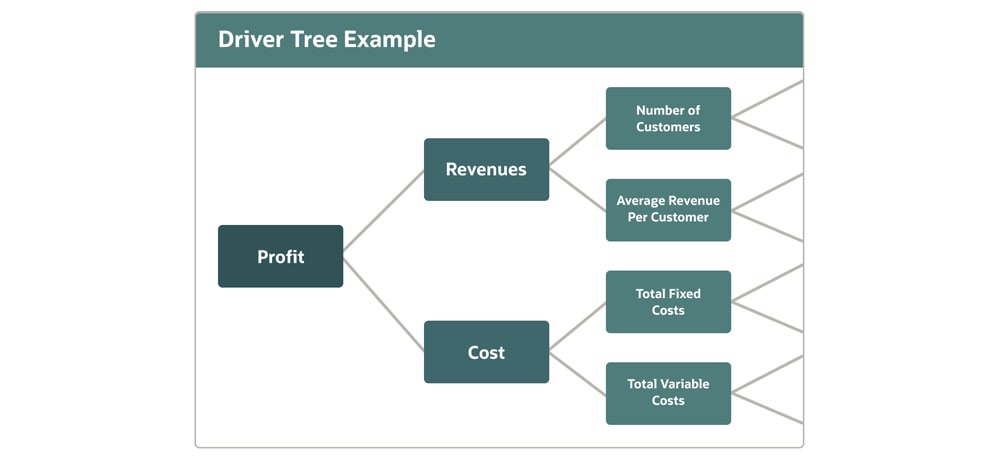 Driver Tree Example

Profit

Revenues

Cost

Number of Customers

Average Revenue Per Customer

Total Fixed Costs

Total Variable Costs